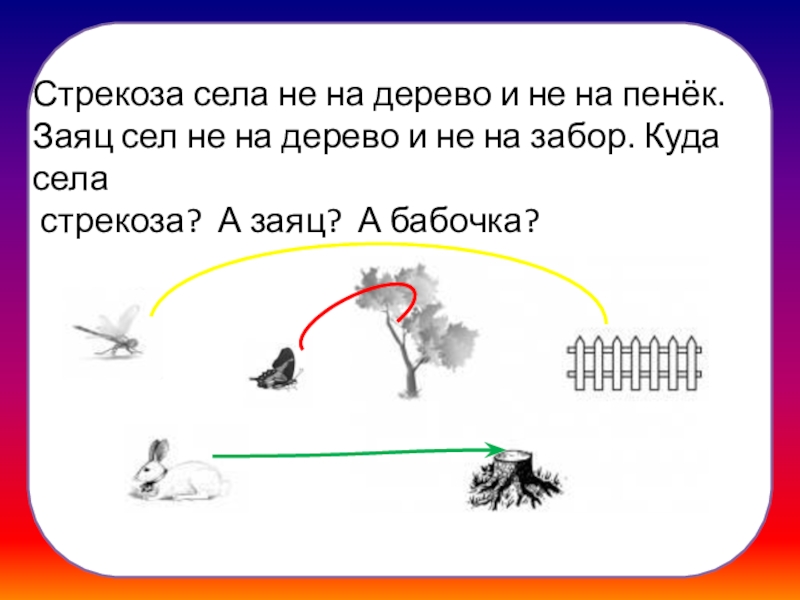 Стрекоза села не на дерево и не на пенёк. Заяц сел не на дерево и не на забор. Куда села
стрекоза? А заяц? А бабочка?